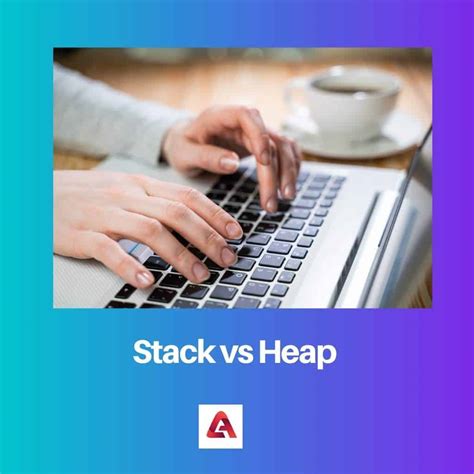 Stack vs Heap